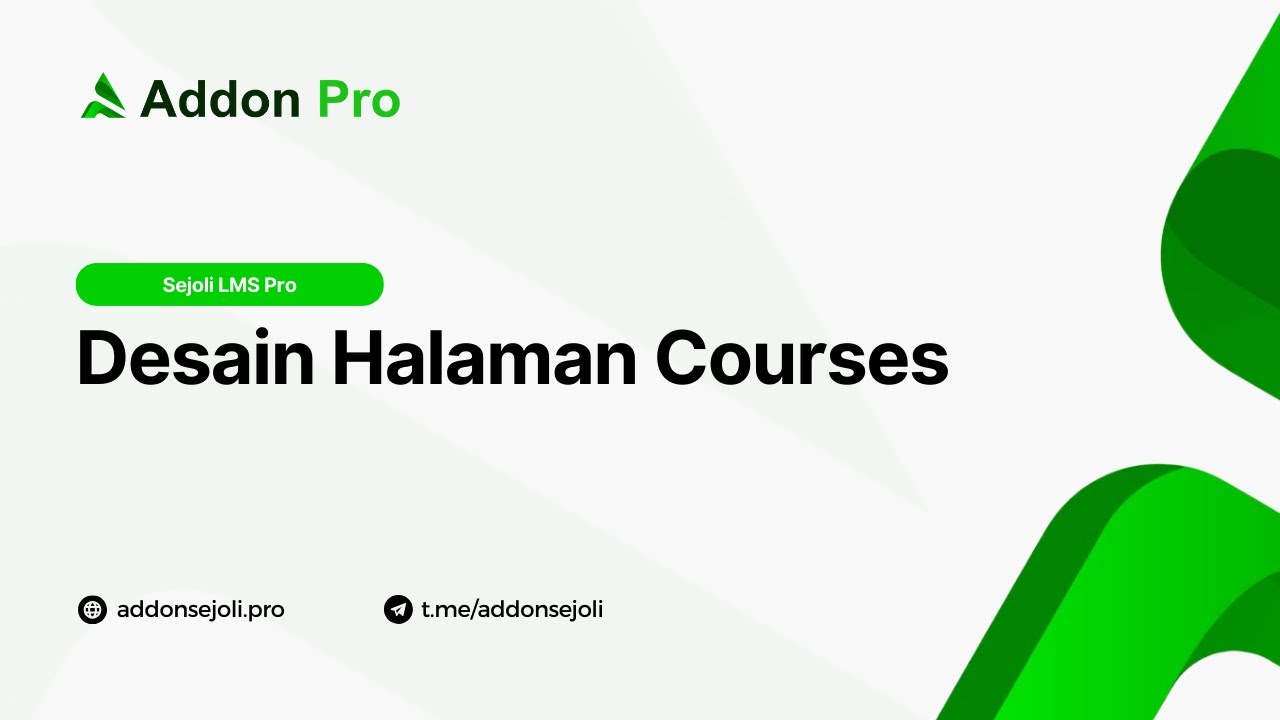 Addon Pro

Sejoli LMS Pro

Desain Halaman Courses

addonsejoli.pro

t.me/addonsejoli